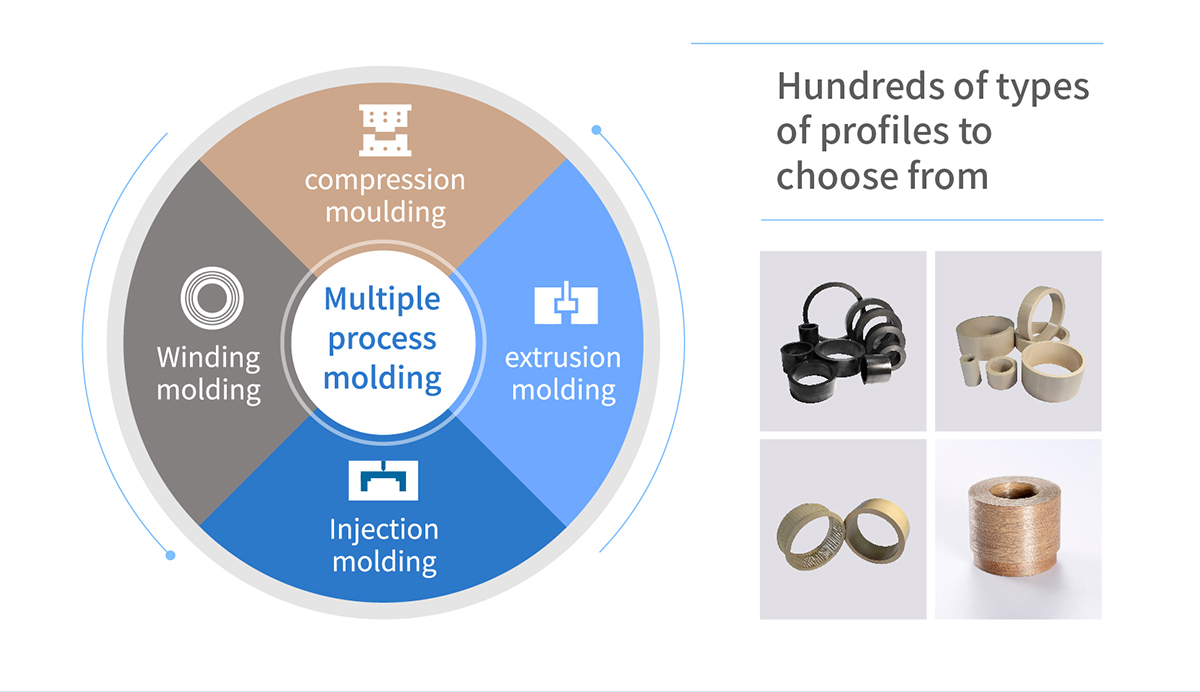 compression moulding

Winding molding

Multiple process molding

extrusion molding

Injection molding

Hundreds of types of profiles to choose from